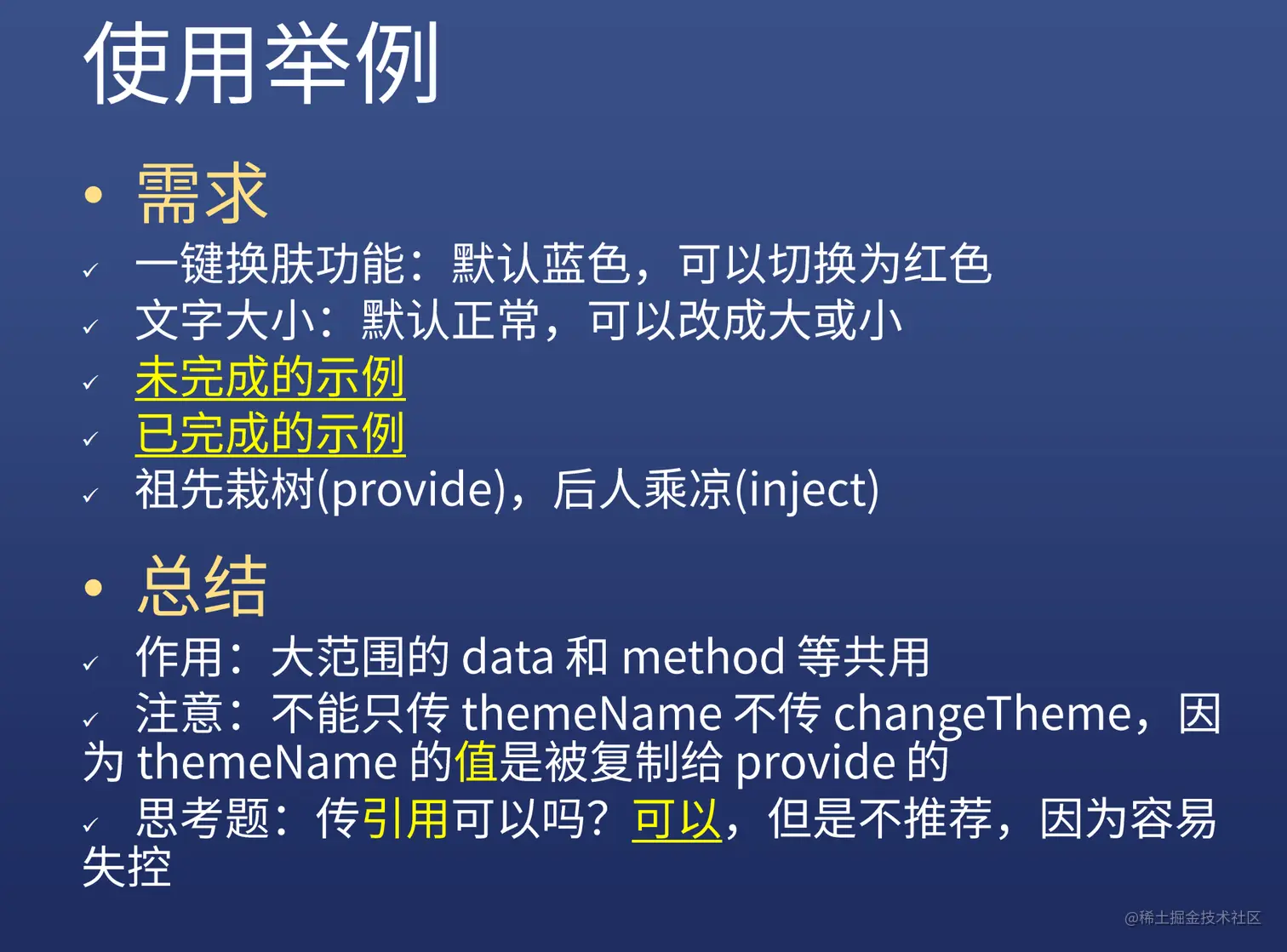 使用举例

• 需求
✓ 一键换肤功能：默认蓝色，可以切换为红色
✓ 文字大小：默认正常，可以改成大或小
✓ 未完成的示例
✓ 已完成的示例
✓ 祖先栽树(provide)，后人乘凉(inject)

• 总结
✓ 作用：大范围的 data 和 method 等共用
✓ 注意：不能只传 themeName 不传 changeTheme，因为 themeName 的值是被复制给 provide 的
✓ 思考题：传引用可以吗？可以，但是不推荐，因为容易失控

@稀土掘金技术社区